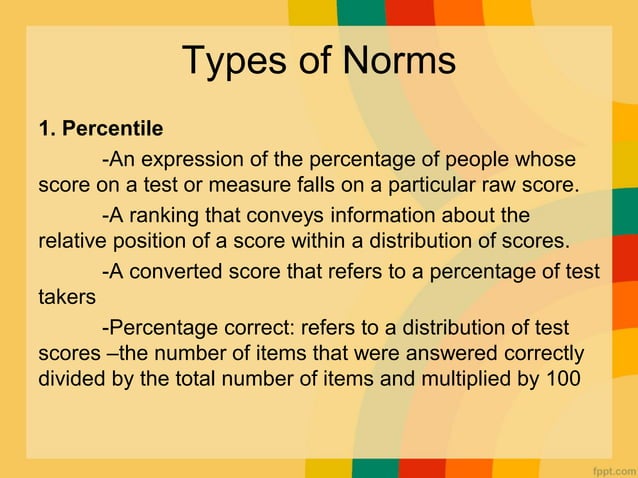 Types of Norms

1. Percentile

-An expression of the percentage of people whose score on a test or measure falls on a particular raw score.

-A ranking that conveys information about the relative position of a score within a distribution of scores.

-A converted score that refers to a percentage of test takers

-Percentage correct: refers to a distribution of test scores –the number of items that were answered correctly divided by the total number of items and multiplied by 100

fppt.com